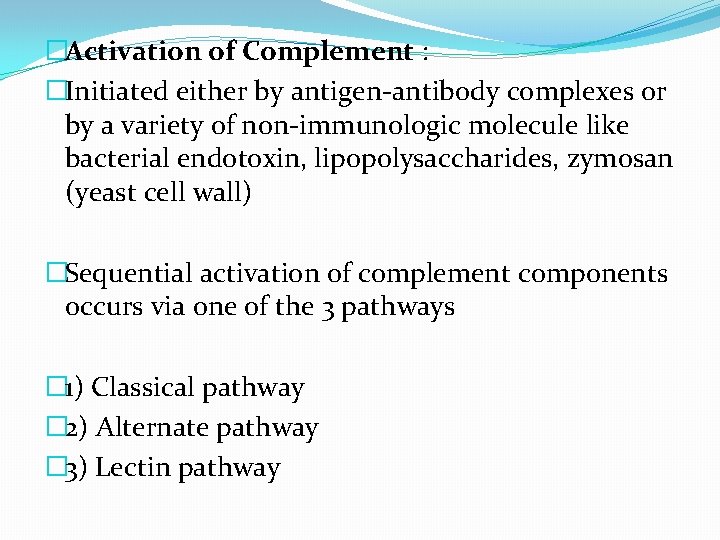 Activation of Complement :

Initiated either by antigen-antibody complexes or by a variety of non-immunologic molecule like bacterial endotoxin, lipopolysaccharides, zymosan (yeast cell wall)

Sequential activation of complement components occurs via one of the 3 pathways

1) Classical pathway

2) Alternate pathway

3) Lectin pathway